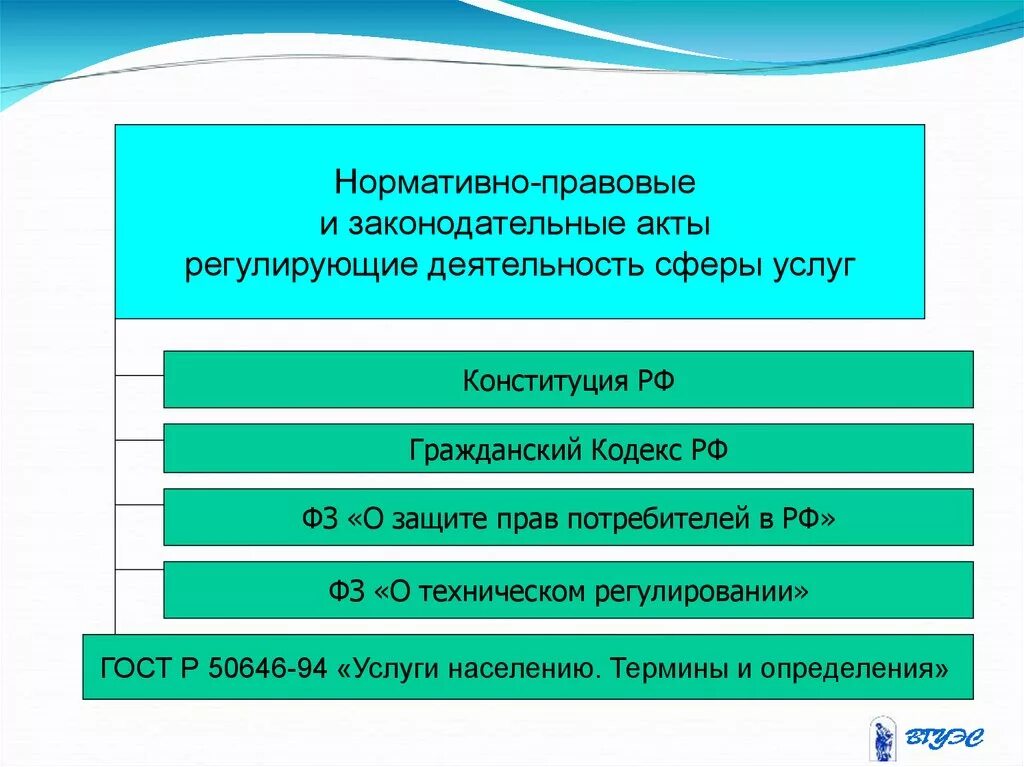 Нормативно-правовые и законодательные акты регулирующие деятельность сферы услуг

Конституция РФ

Гражданский Кодекс РФ

ФЗ «О защите прав потребителей в РФ»

ФЗ «О техническом регулировании»

ГОСТ Р 50646-94 «Услуги населению. Термины и определения»

ВГУЭС